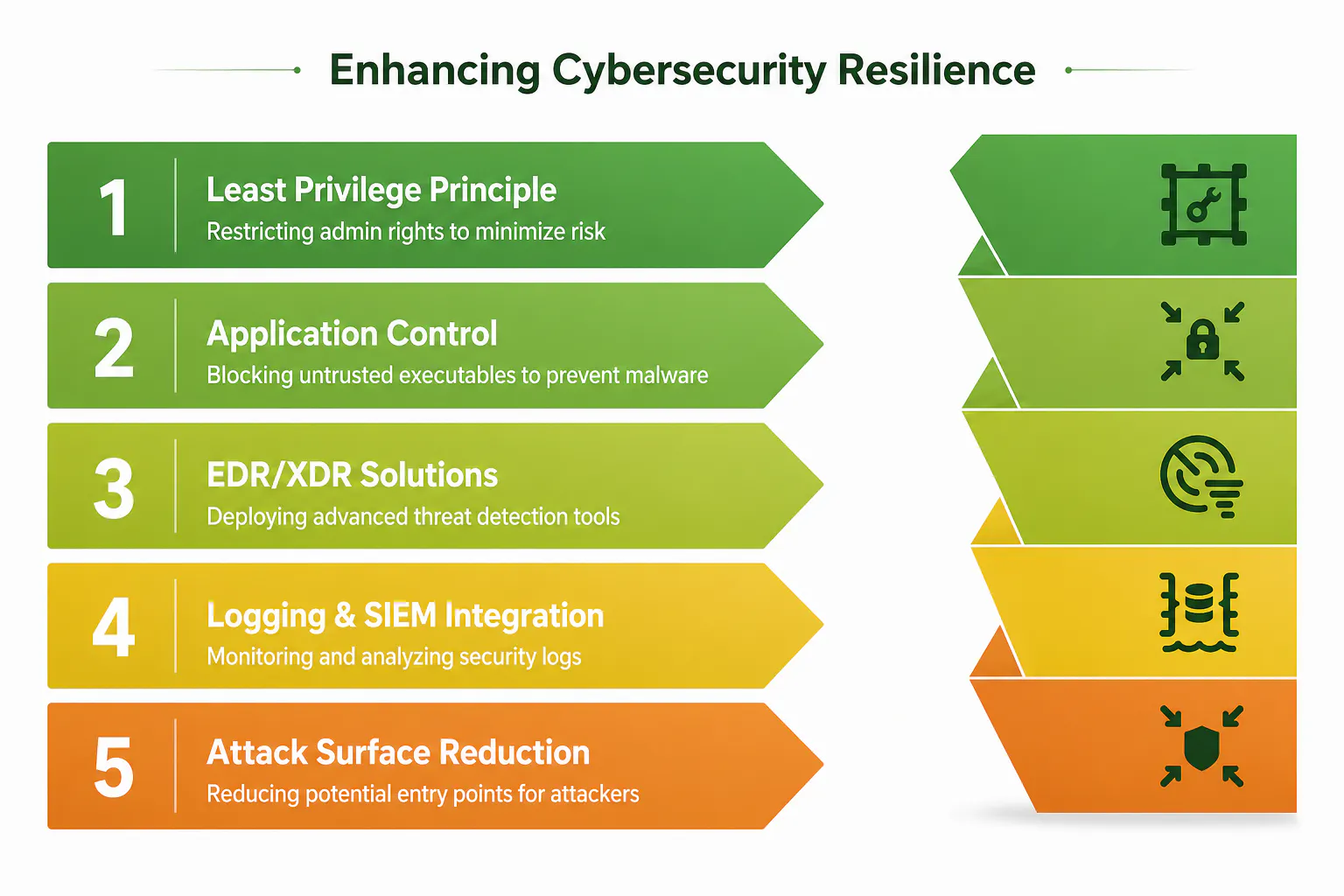 Enhancing Cybersecurity Resilience

1 Least Privilege Principle
Restricting admin rights to minimize risk

2 Application Control
Blocking untrusted executables to prevent malware

3 EDR/XDR Solutions
Deploying advanced threat detection tools

4 Logging & SIEM Integration
Monitoring and analyzing security logs

5 Attack Surface Reduction
Reducing potential entry points for attackers